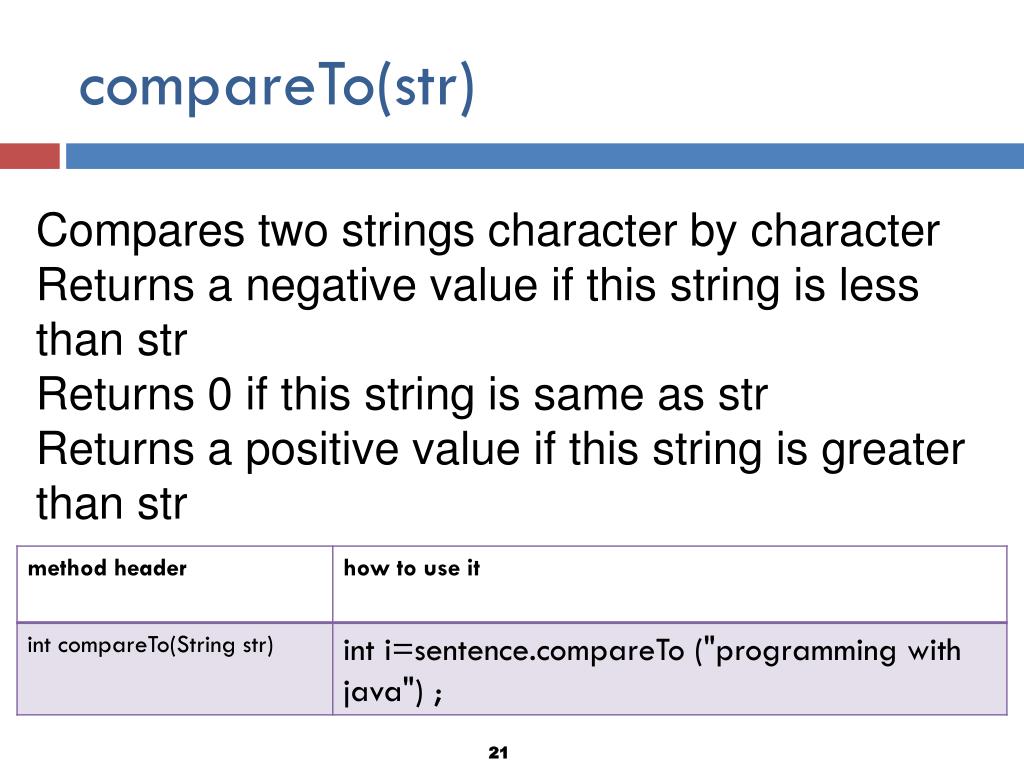 compareTo(str)

Compares two strings character by character
Returns a negative value if this string is less than str
Returns 0 if this string is same as str
Returns a positive value if this string is greater than str

| method header | how to use it |
|---|---|
| int compareTo(String str) | int i=sentence.compareTo ("programming with java") ; |

21